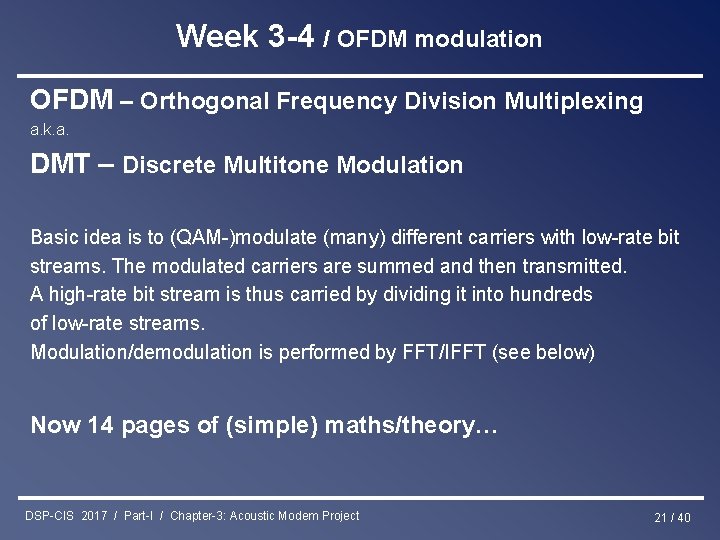 Week 3-4 / OFDM modulation

OFDM – Orthogonal Frequency Division Multiplexing
a.k.a.
DMT – Discrete Multitone Modulation

Basic idea is to (QAM-)modulate (many) different carriers with low-rate bit streams. The modulated carriers are summed and then transmitted.
A high-rate bit stream is thus carried by dividing it into hundreds of low-rate streams.
Modulation/demodulation is performed by FFT/IFFT (see below)

Now 14 pages of (simple) maths/theory…

DSP-CIS 2017 / Part-I / Chapter-3: Acoustic Modem Project

21 / 40